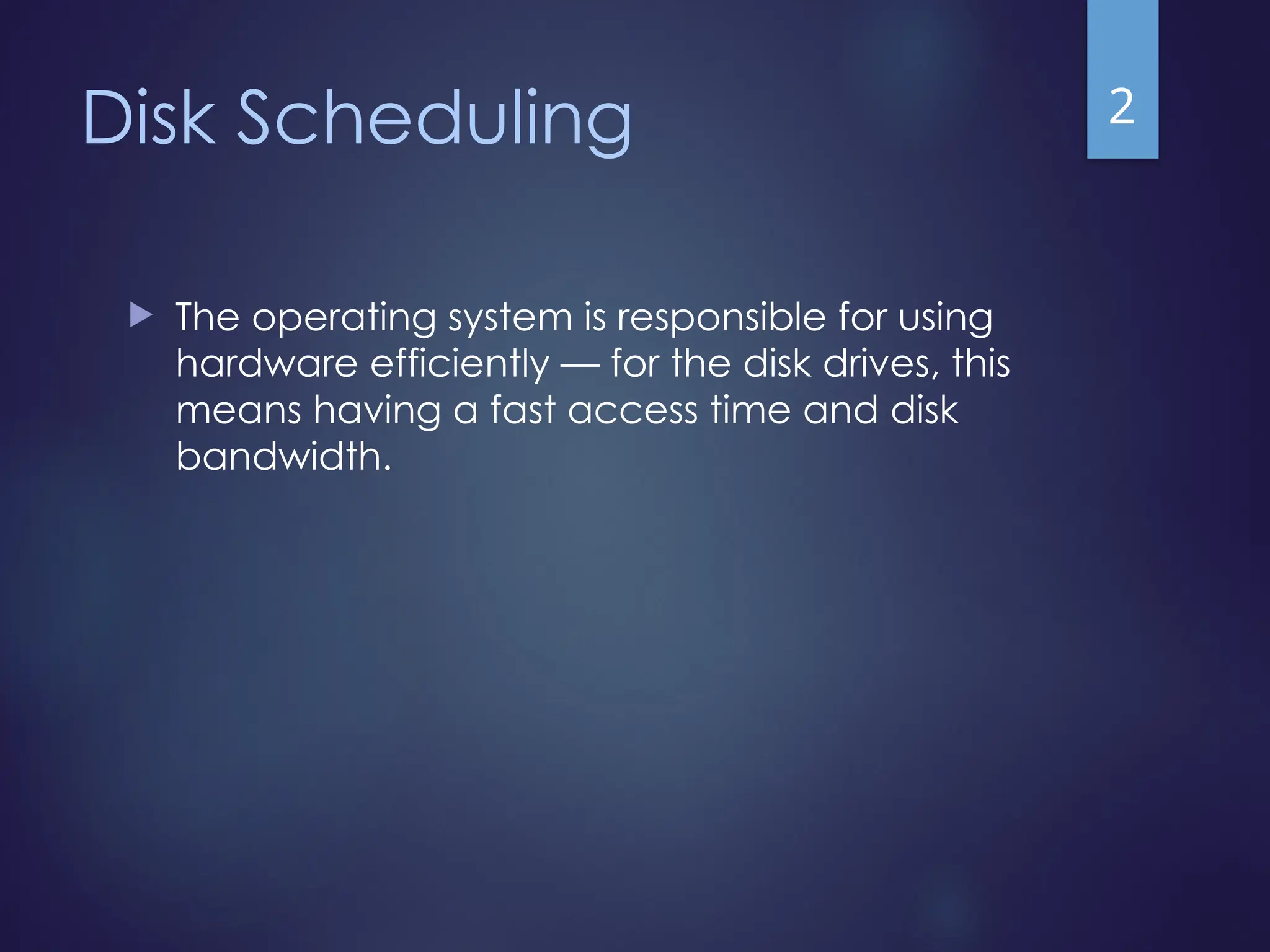 Disk Scheduling

2

The operating system is responsible for using hardware efficiently — for the disk drives, this means having a fast access time and disk bandwidth.